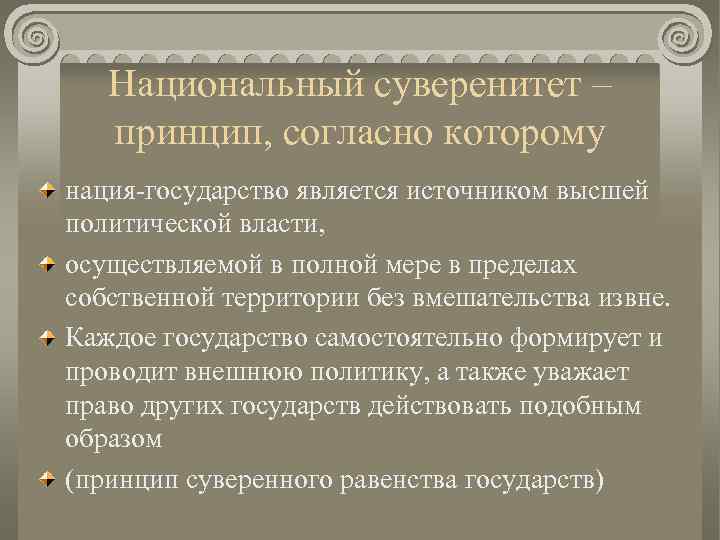 Национальный суверенитет – принцип, согласно которому

нация-государство является источником высшей политической власти,

осуществляемой в полной мере в пределах собственной территории без вмешательства извне.

Каждое государство самостоятельно формирует и проводит внешнюю политику, а также уважает право других государств действовать подобным образом

(принцип суверенного равенства государств)